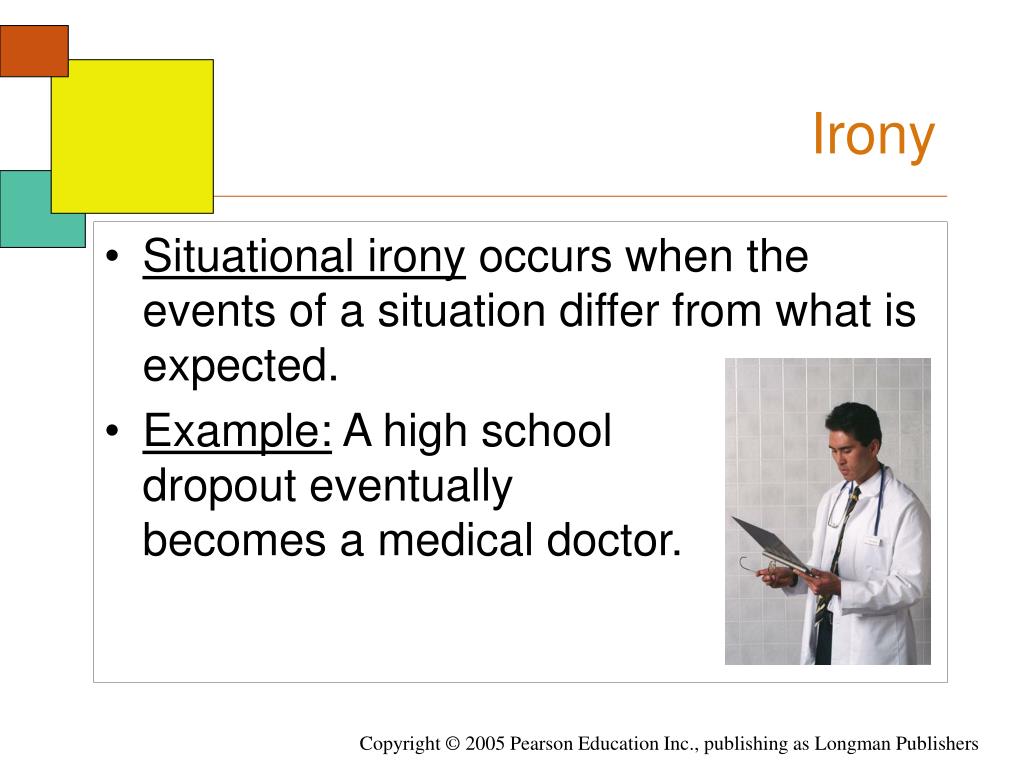 Irony

• Situational irony occurs when the events of a situation differ from what is expected.
• Example: A high school dropout eventually becomes a medical doctor.

Copyright © 2005 Pearson Education Inc., publishing as Longman Publishers